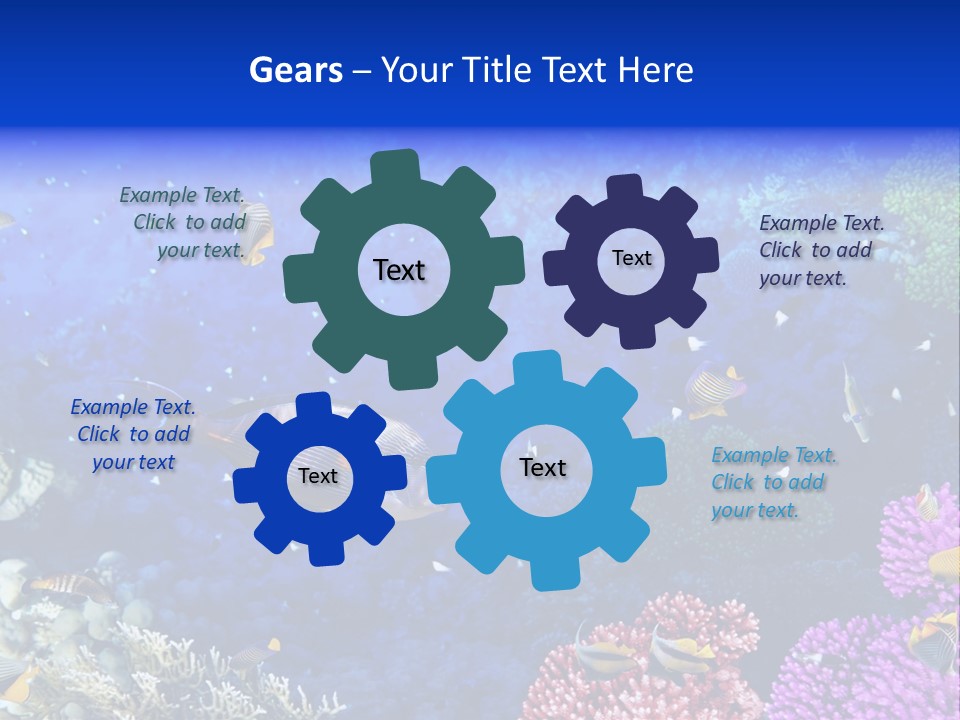 Gears – Your Title Text Here

Example Text. Click to add your text.

Text

Text

Example Text. Click to add your text.

Example Text. Click to add your text

Text

Text

Example Text. Click to add your text.